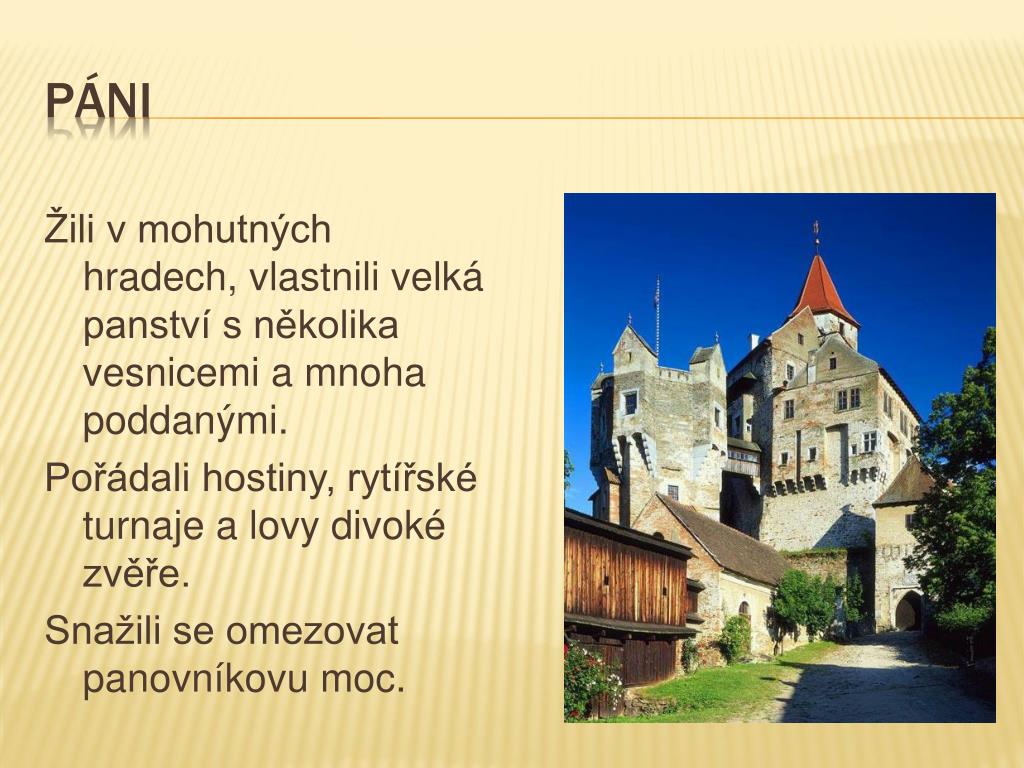 PÁNI

Žili v mohutných hradech, vlastnili velká panství s několika vesnicemi a mnoha poddanými.

Pořádali hostiny, rytířské turnaje a lovy divoké zvěře.

Snažili se omezovat panovníkovu moc.